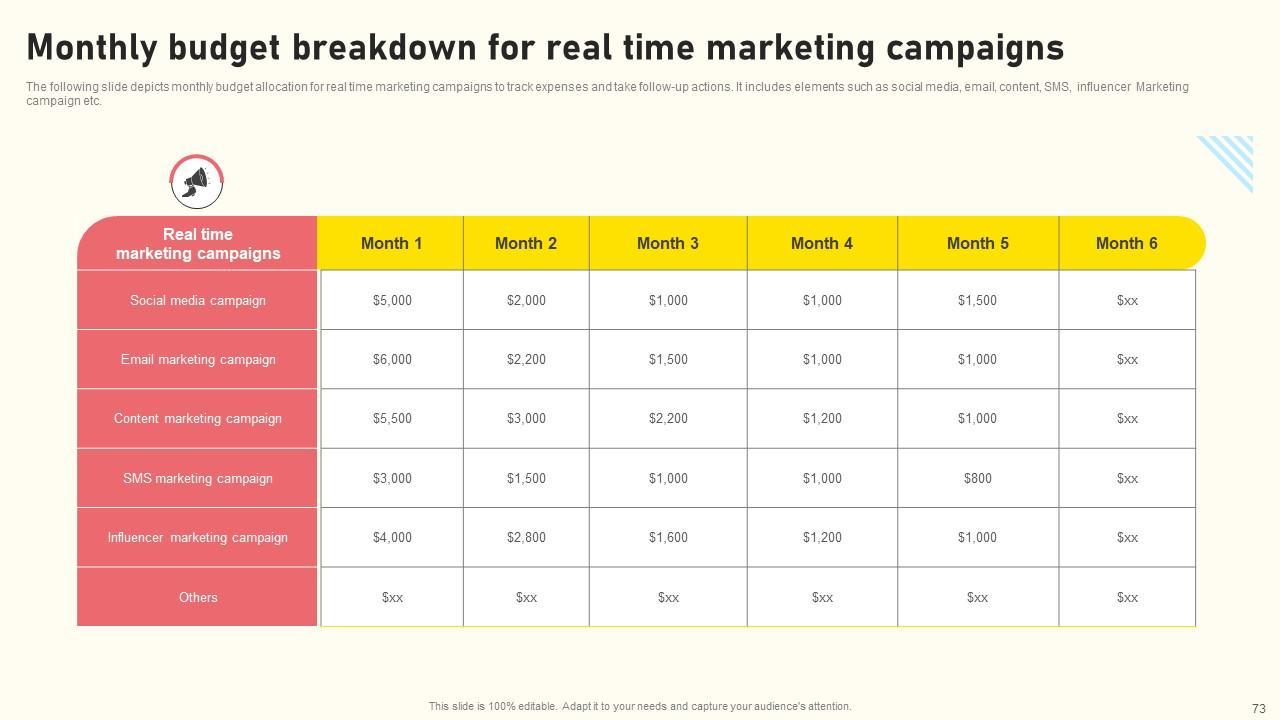 Monthly budget breakdown for real time marketing campaigns

The following slide depicts monthly budget allocation for real time marketing campaigns to track expenses and take follow-up actions. It includes elements such as social media, email, content, SMS, influencer Marketing campaign etc.

| Real time marketing campaigns | Month 1 | Month 2 | Month 3 | Month 4 | Month 5 | Month 6 |
|---|---|---|---|---|---|---|
| Social media campaign | \$5,000 | \$2,000 | \$1,000 | \$1,000 | \$1,500 | \$xx |
| Email marketing campaign | \$6,000 | \$2,200 | \$1,500 | \$1,000 | \$1,000 | \$xx |
| Content marketing campaign | \$5,500 | \$3,000 | \$2,200 | \$1,200 | \$1,000 | \$xx |
| SMS marketing campaign | \$3,000 | \$1,500 | \$1,000 | \$1,000 | \$800 | \$xx |
| Influencer marketing campaign | \$4,000 | \$2,800 | \$1,600 | \$1,200 | \$1,000 | \$xx |
| Others | \$xx | \$xx | \$xx | \$xx | \$xx | \$xx |

This slide is 100% editable. Adapt it to your needs and capture your audience's attention.

73